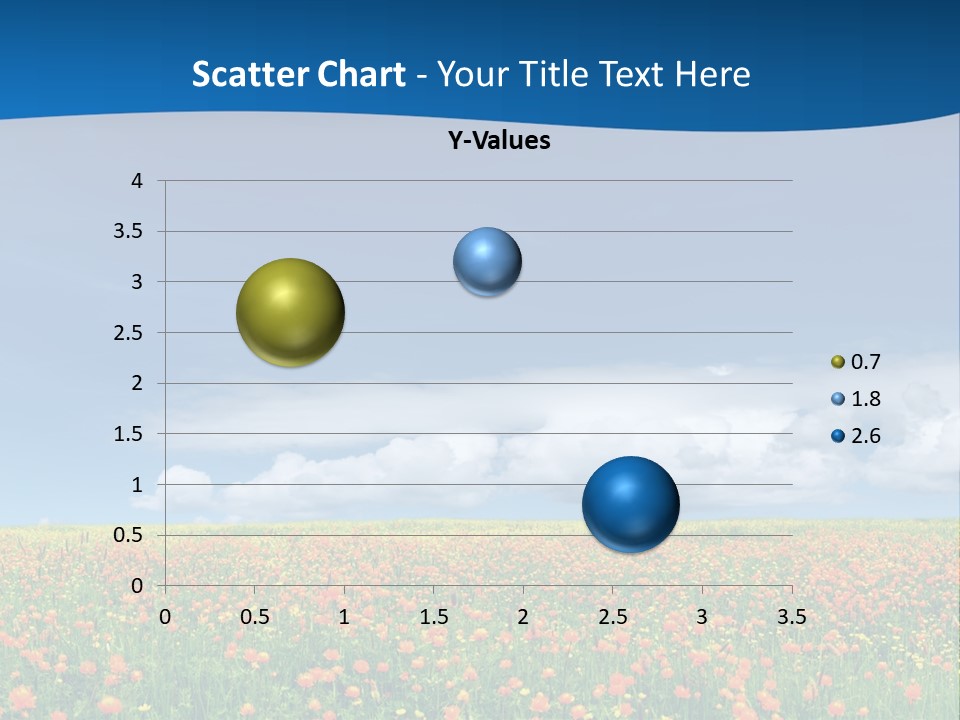 Scatter Chart - Your Title Text Here

Y-Values

4
3.5
3
2.5
2
1.5
1
0.5
0

0 0.5 1 1.5 2 2.5 3 3.5

0.7
1.8
2.6